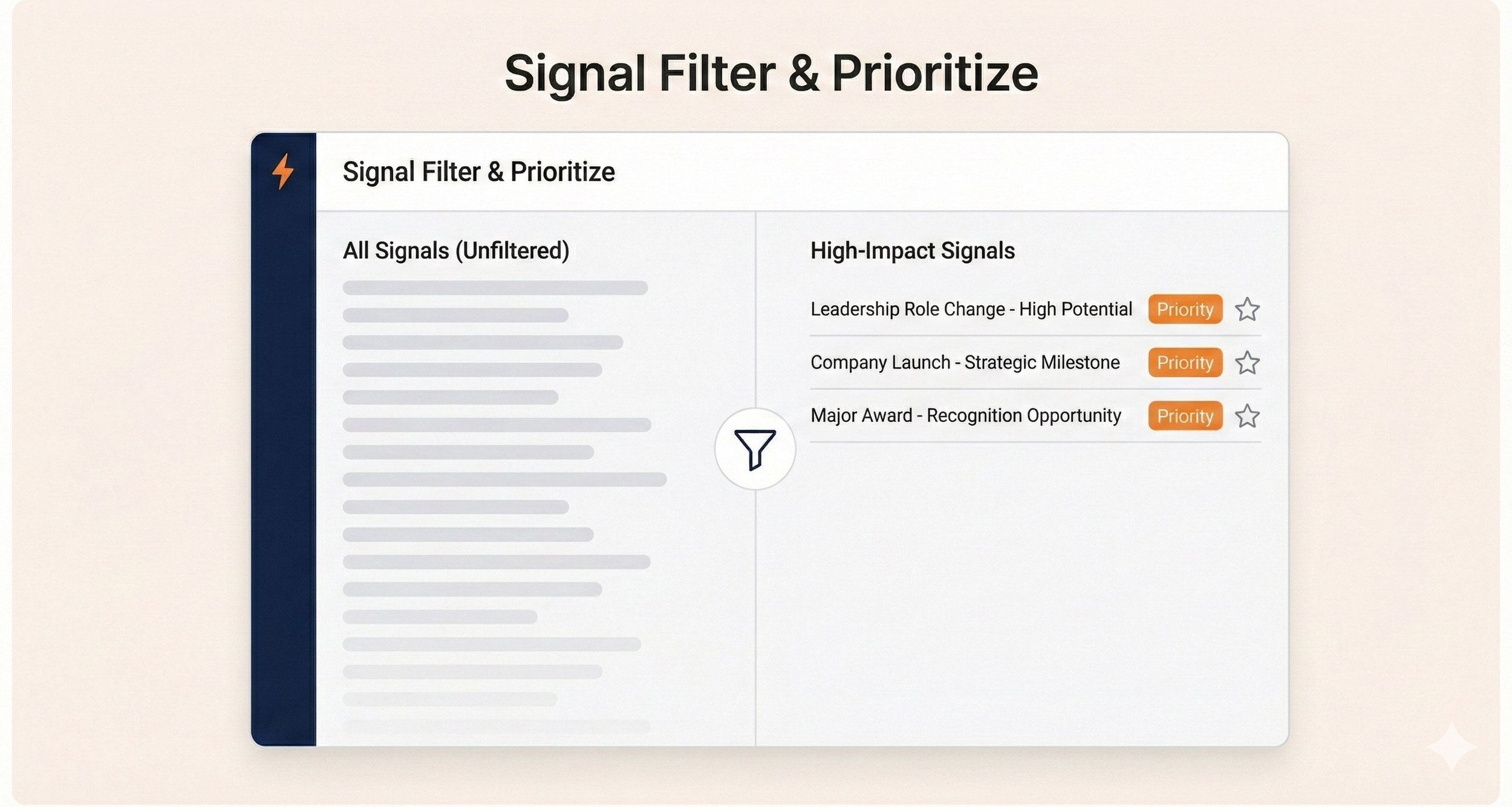 Signal Filter & Prioritize

Signal Filter & Prioritize

All Signals (Unfiltered)

High-Impact Signals

Leadership Role Change - High Potential Priority

Company Launch - Strategic Milestone Priority

Major Award - Recognition Opportunity Priority